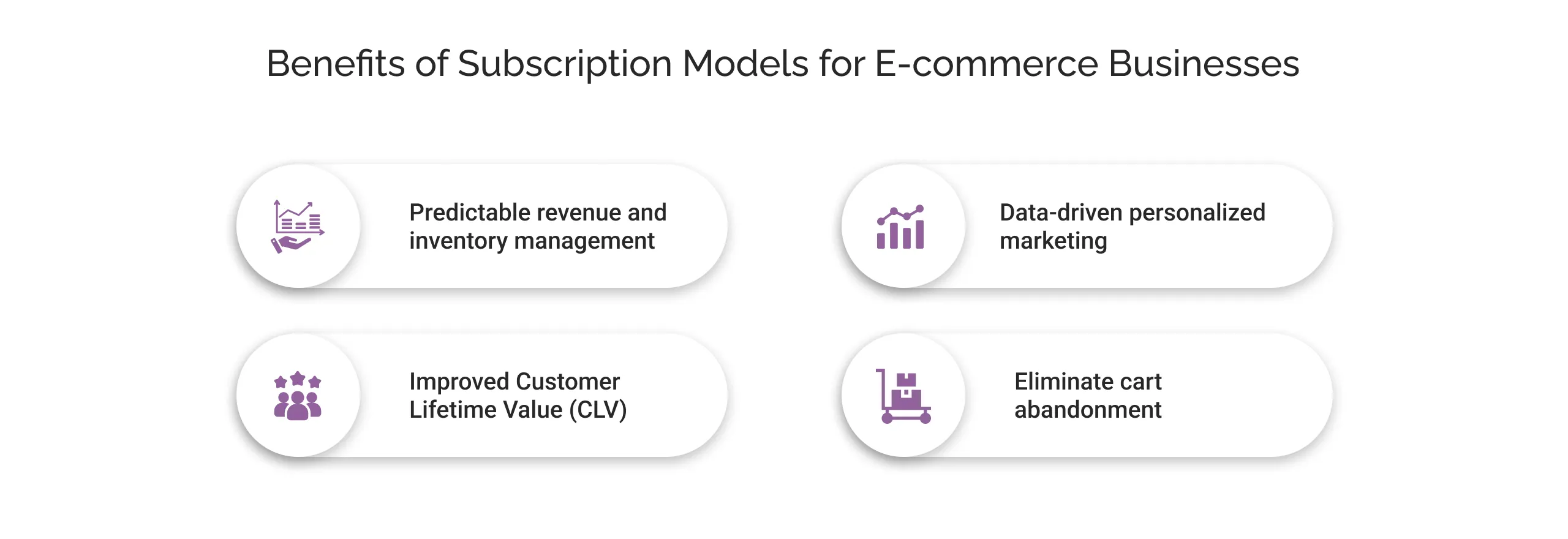 Benefits of Subscription Models for E-commerce Businesses

Predictable revenue and inventory management

Data-driven personalized marketing

Improved Customer Lifetime Value (CLV)

Eliminate cart abandonment